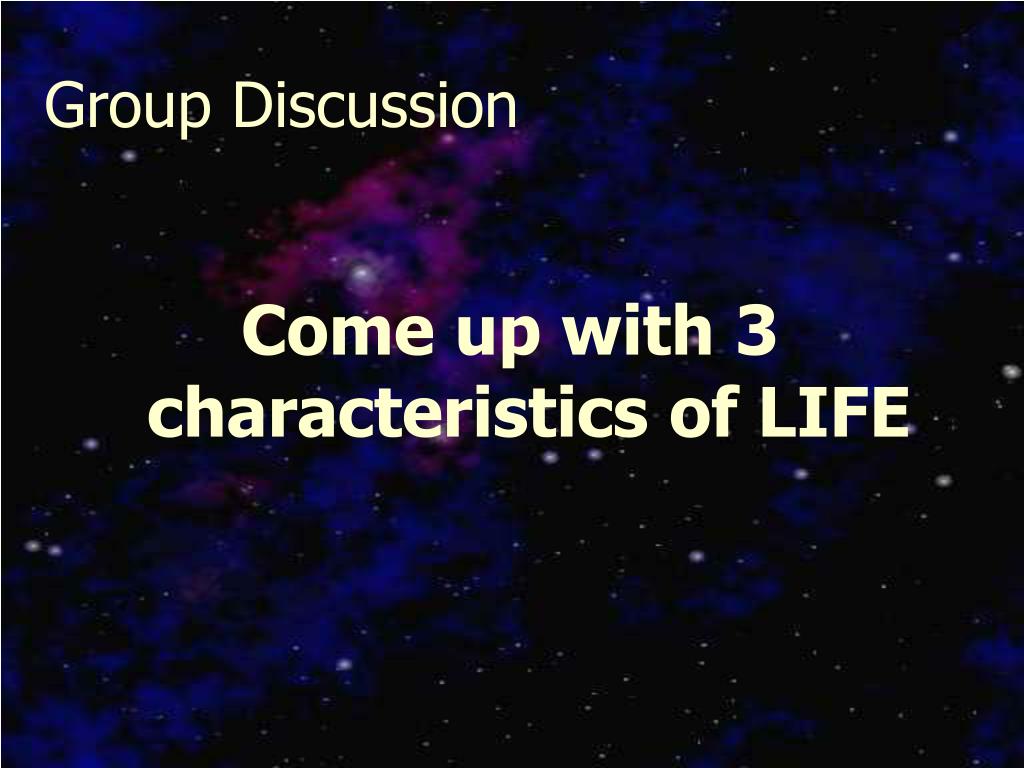 Group Discussion

Come up with 3 characteristics of LIFE